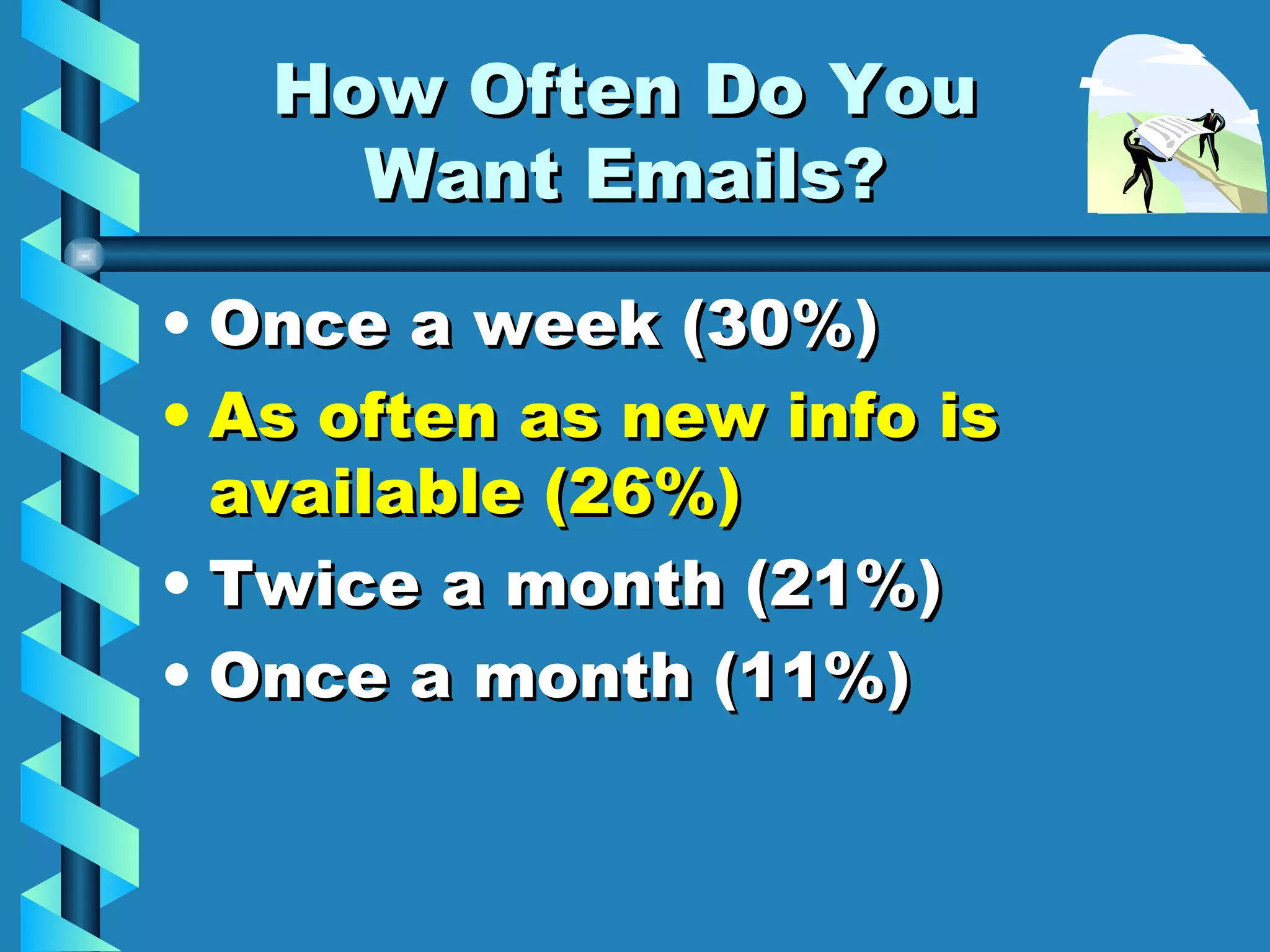 How Often Do You Want Emails?

• Once a week (30%)
• As often as new info is available (26%)
• Twice a month (21%)
• Once a month (11%)